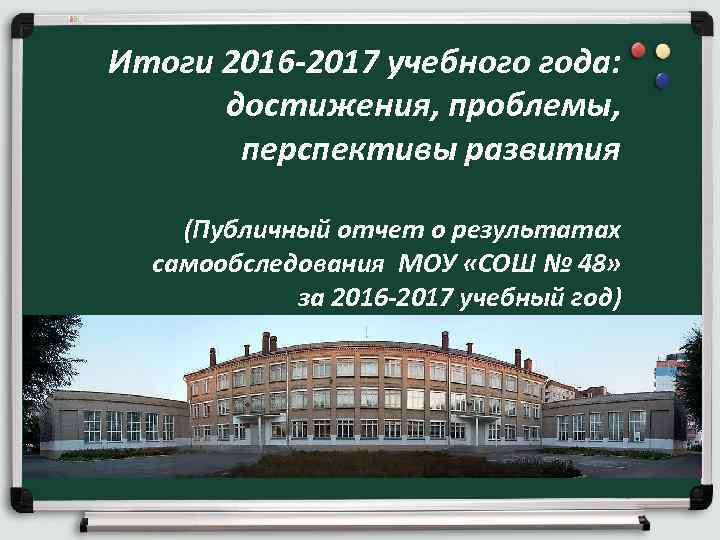 Итоги 2016-2017 учебного года: достижения, проблемы, перспективы развития

(Публичный отчет о результатах самообследования МОУ «СОШ № 48» за 2016-2017 учебный год)